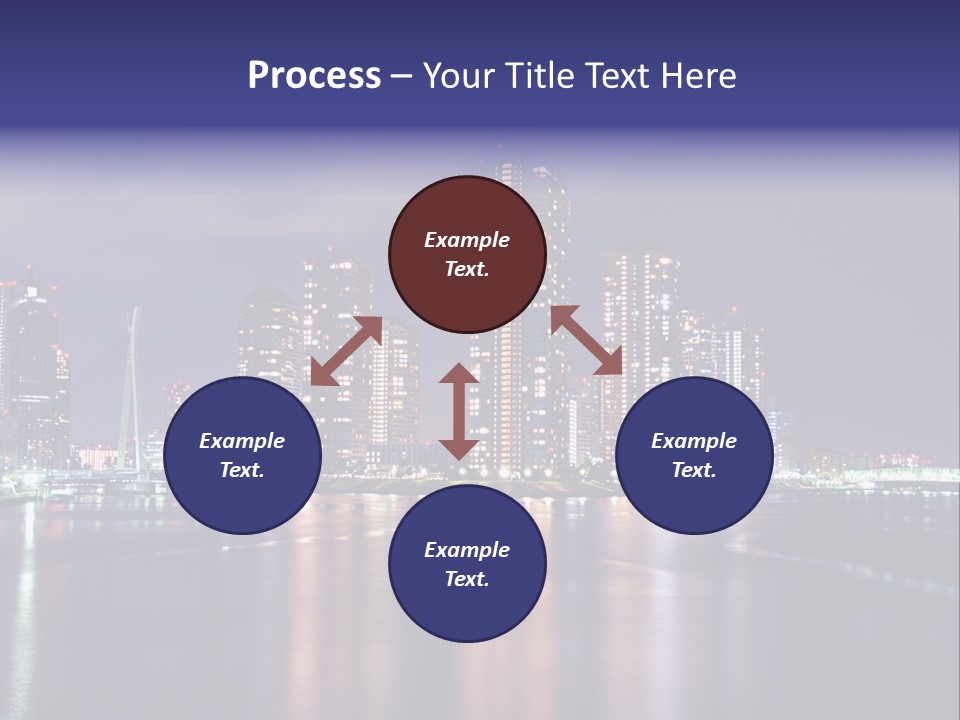 Process – Your Title Text Here

Example Text.

Example Text.

Example Text.

Example Text.